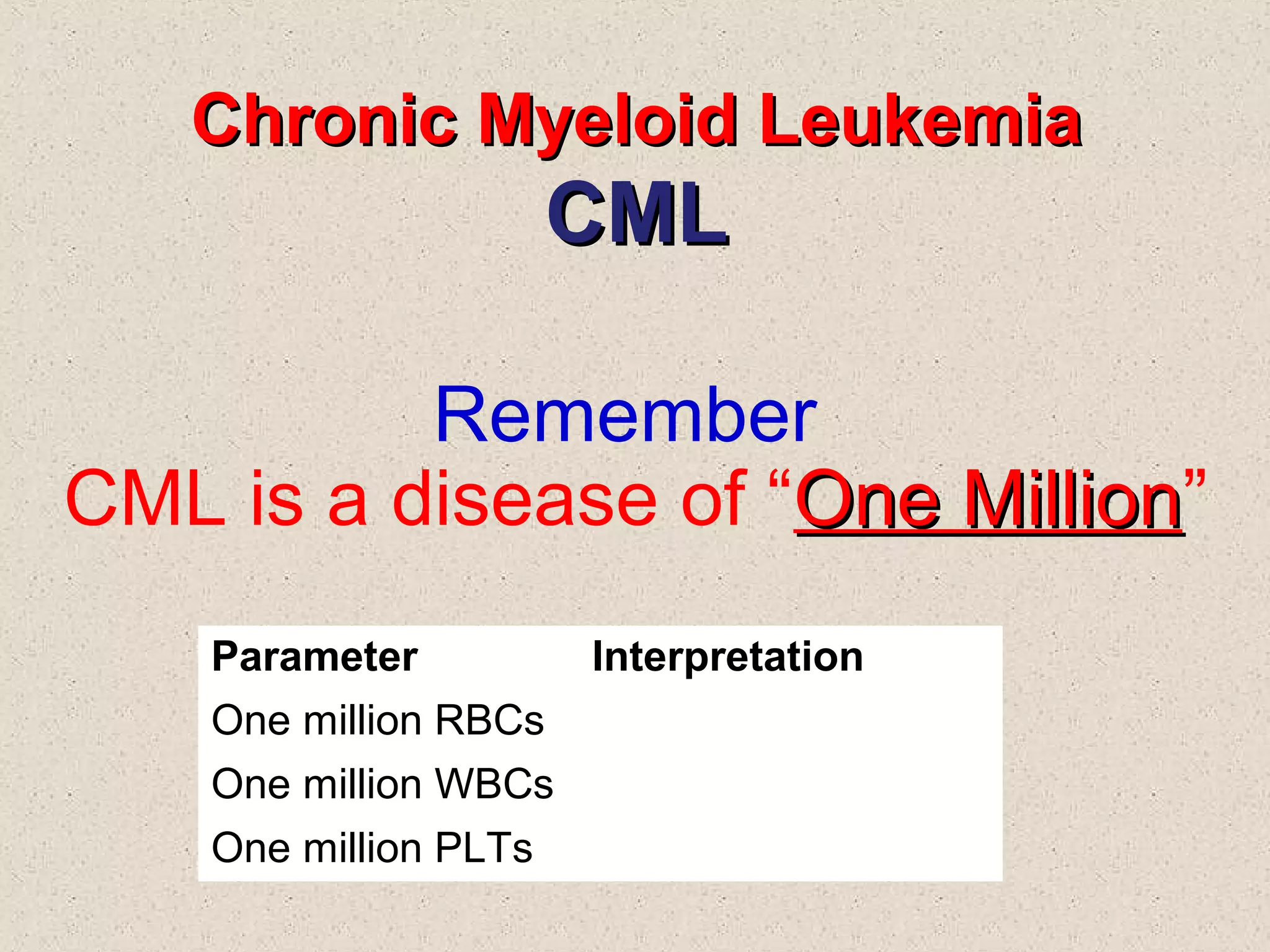 Chronic Myeloid Leukemia
CML

Remember
CML is a disease of “One Million”

| Parameter | Interpretation |
|---|---|
| One million RBCs | |
| One million WBCs | |
| One million PLTs | |